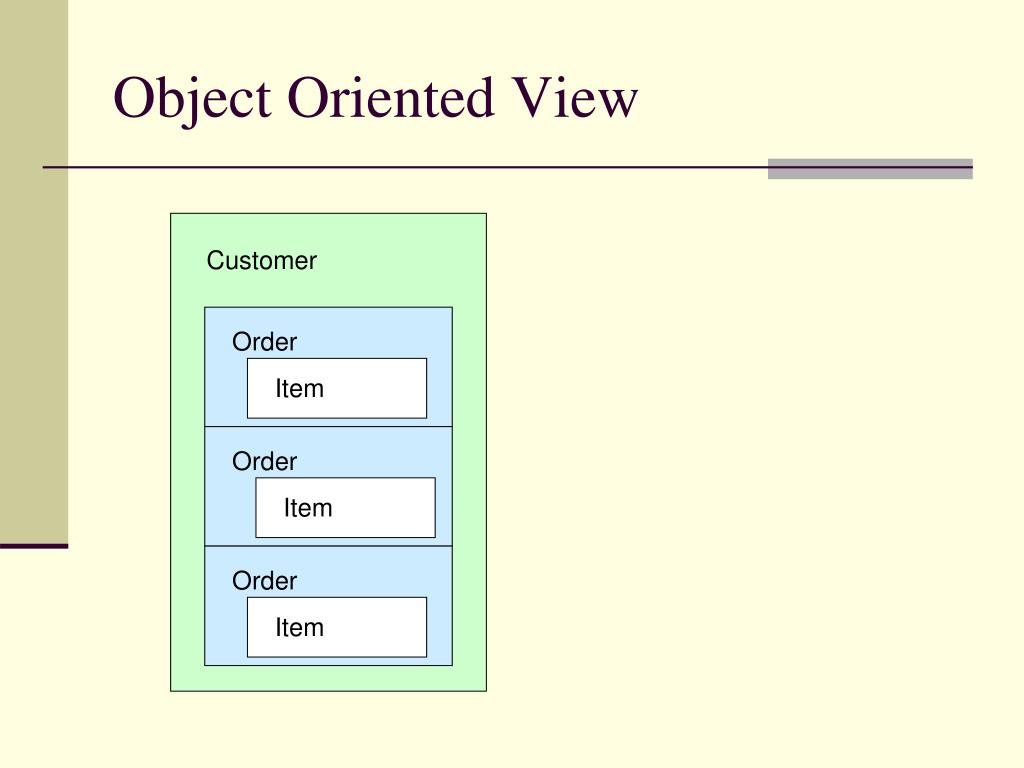 Object Oriented View

Customer

Order

Item

Order

Item

Order

Item